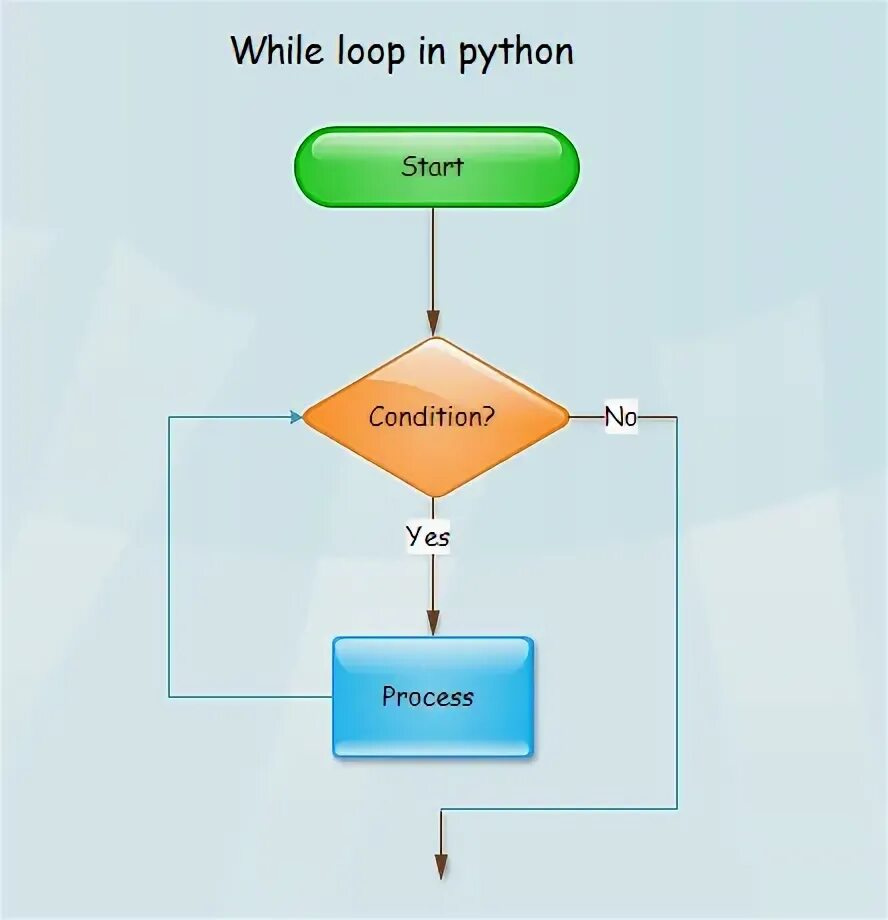 While loop in python

Start

Condition?

No

Yes

Process